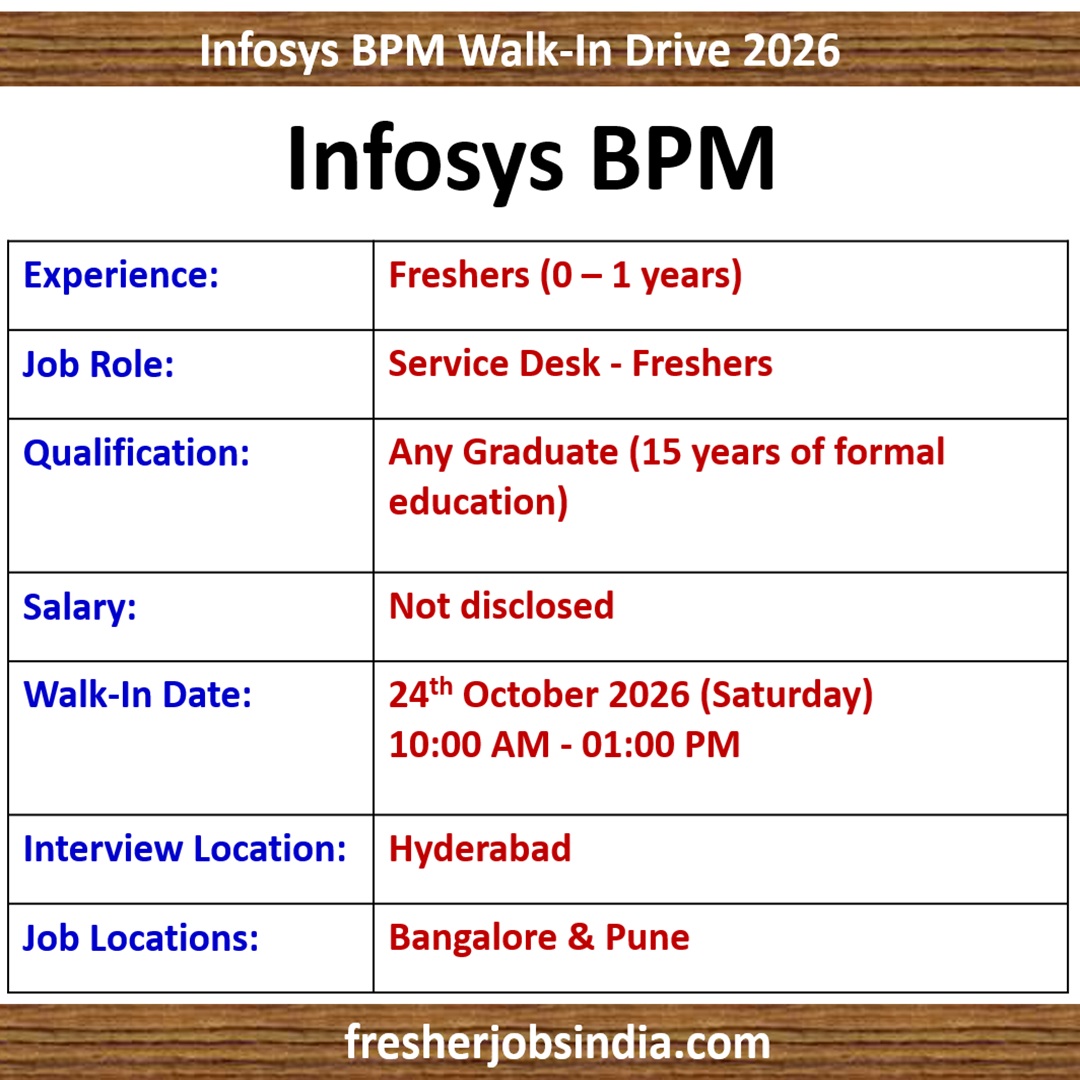 Infosys BPM Walk-In Drive 2026

Infosys BPM

| Experience: | Freshers (0 – 1 years) |
|---|---|
| Job Role: | Service Desk - Freshers |
| Qualification: | Any Graduate (15 years of formal education) |
| Salary: | Not disclosed |
| Walk-In Date: | 24th October 2026 (Saturday) 10:00 AM - 01:00 PM |
| Interview Location: | Hyderabad |
| Job Locations: | Bangalore & Pune |

fresherjobsindia.com